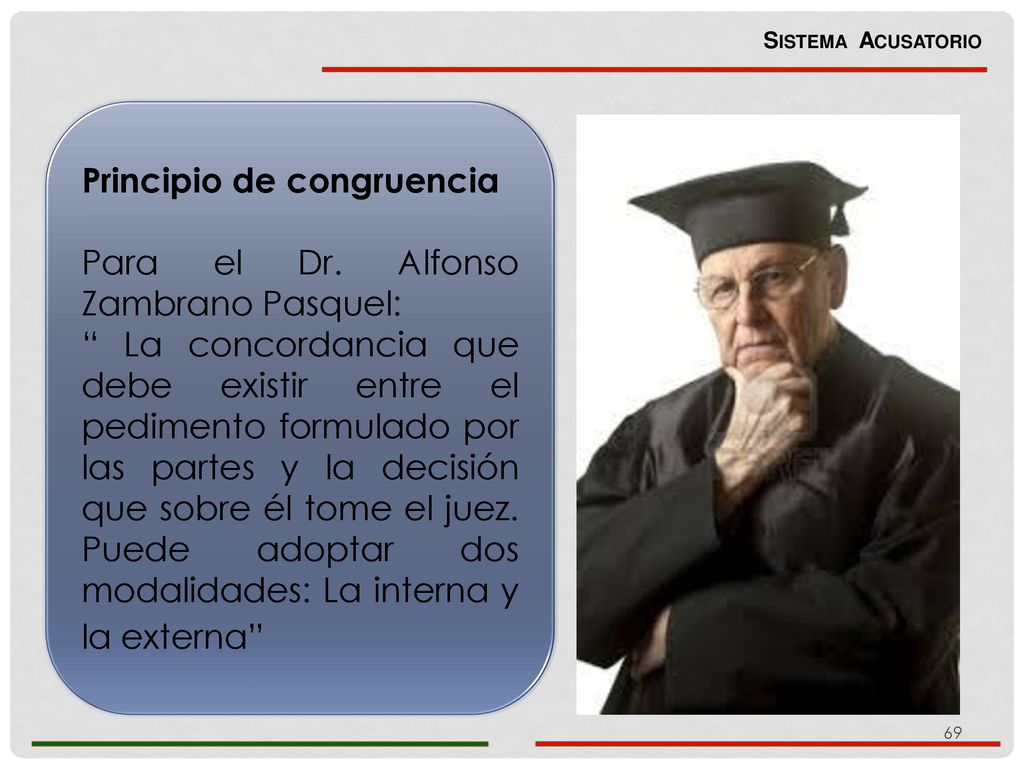 SISTEMA ACUSATORIO

Principio de congruencia

Para el Dr. Alfonso Zambrano Pasquel:
“ La concordancia que debe existir entre el pedimento formulado por las partes y la decisión que sobre él tome el juez. Puede adoptar dos modalidades: La interna y la externa”

69